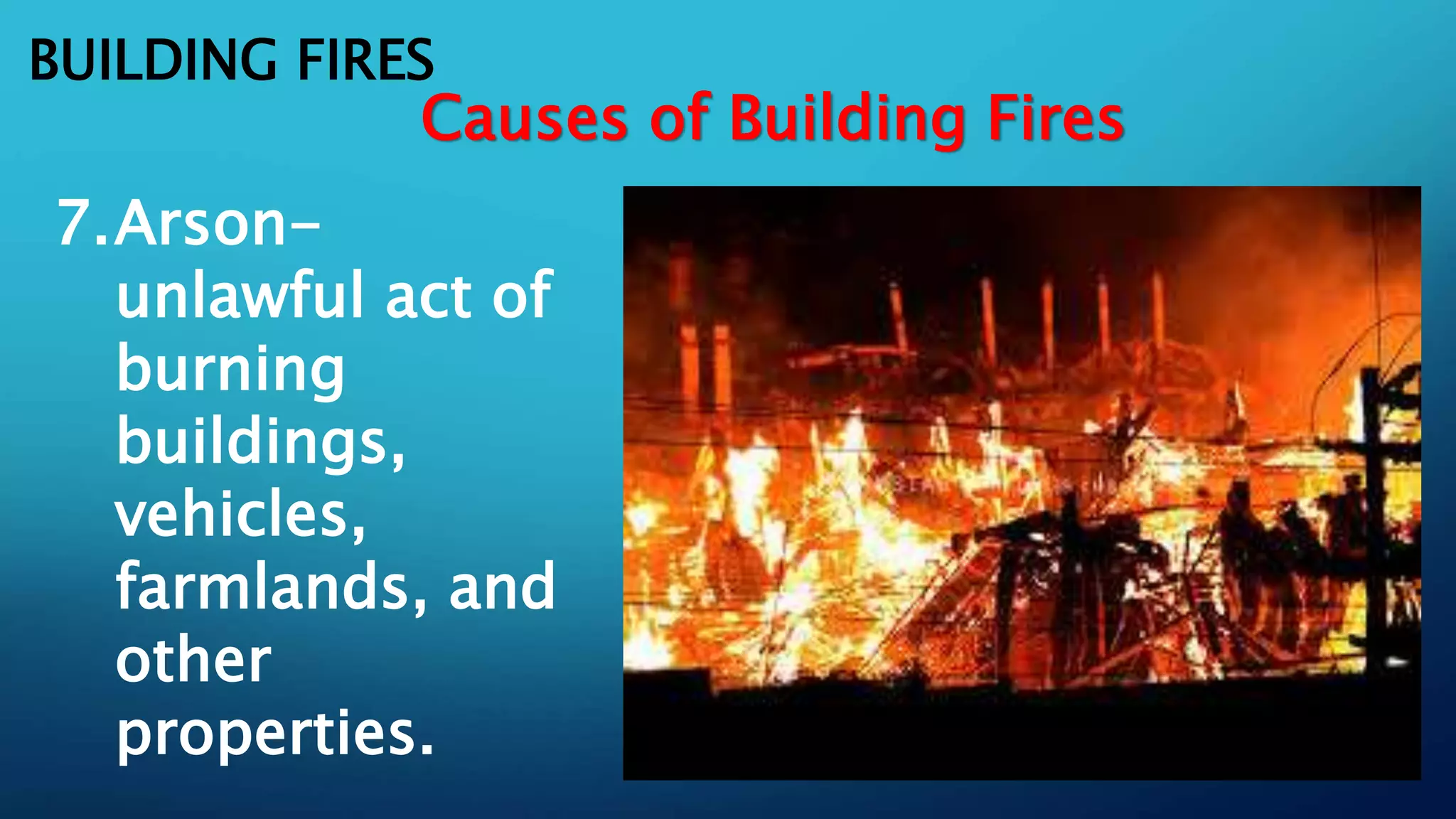 BUILDING FIRES

Causes of Building Fires

7. Arson– unlawful act of burning buildings, vehicles, farmlands, and other properties.